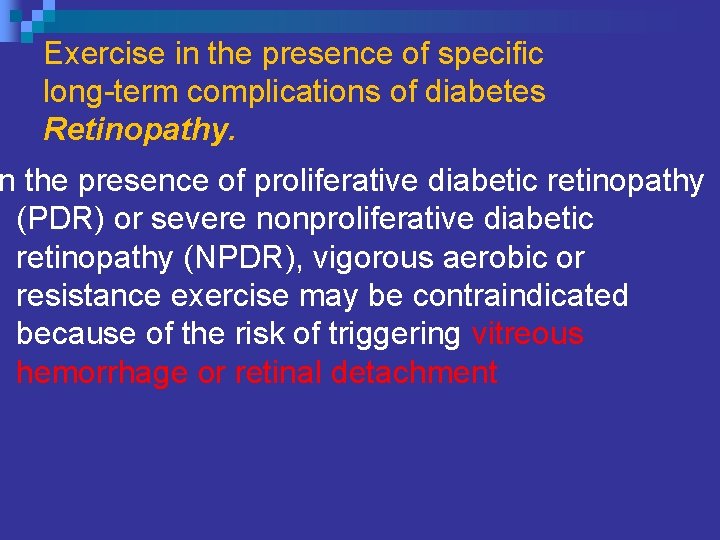 Exercise in the presence of specific long-term complications of diabetes Retinopathy.

n the presence of proliferative diabetic retinopathy (PDR) or severe nonproliferative diabetic retinopathy (NPDR), vigorous aerobic or resistance exercise may be contraindicated because of the risk of triggering vitreous hemorrhage or retinal detachment